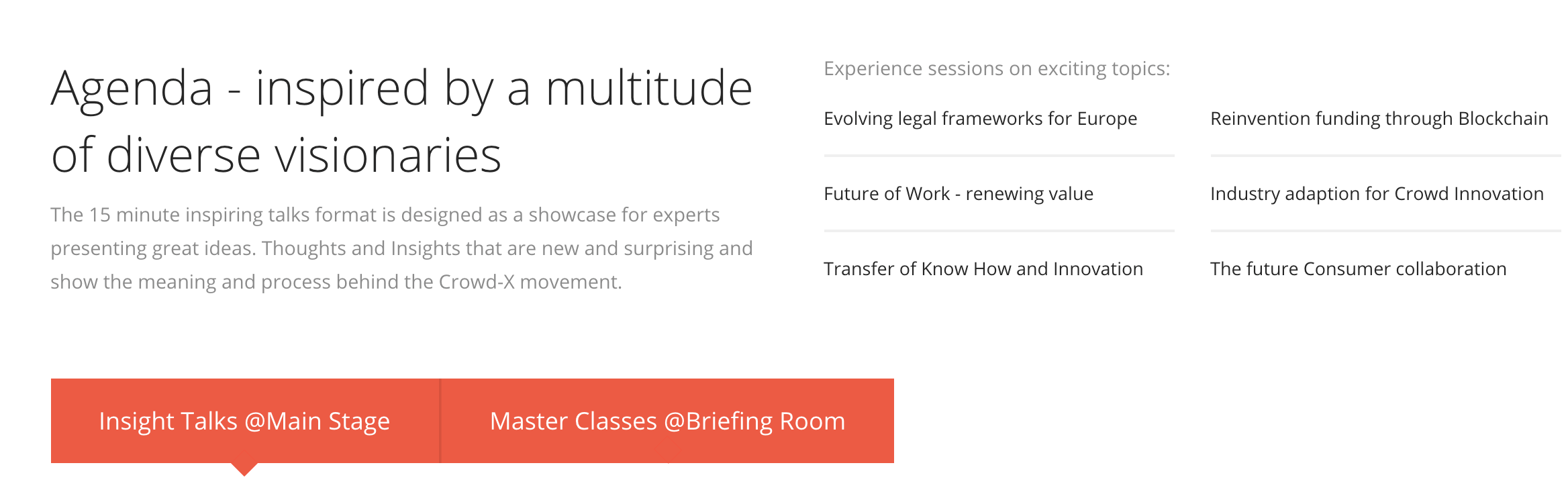 Agenda - inspired by a multitude of diverse visionaries

The 15 minute inspiring talks format is designed as a showcase for experts presenting great ideas. Thoughts and Insights that are new and surprising and show the meaning and process behind the Crowd-X movement.

Experience sessions on exciting topics:

Evolving legal frameworks for Europe

Future of Work - renewing value

Transfer of Know How and Innovation

Reinvention funding through Blockchain

Industry adaption for Crowd Innovation

The future Consumer collaboration

Insight Talks @Main Stage

Master Classes @Briefing Room